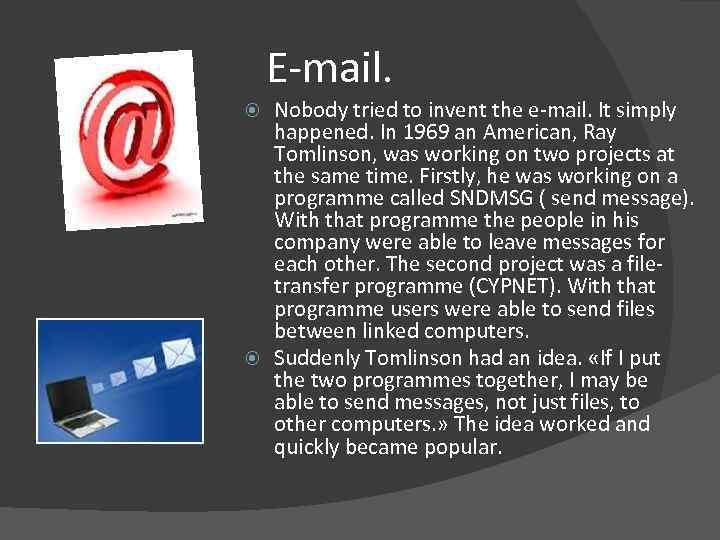 E-mail.

Nobody tried to invent the e-mail. It simply happened. In 1969 an American, Ray Tomlinson, was working on two projects at the same time. Firstly, he was working on a programme called SNDMSG ( send message). With that programme the people in his company were able to leave messages for each other. The second project was a file-transfer programme (CYPNET). With that programme users were able to send files between linked computers.

Suddenly Tomlinson had an idea. «If I put the two programmes together, I may be able to send messages, not just files, to other computers.» The idea worked and quickly became popular.